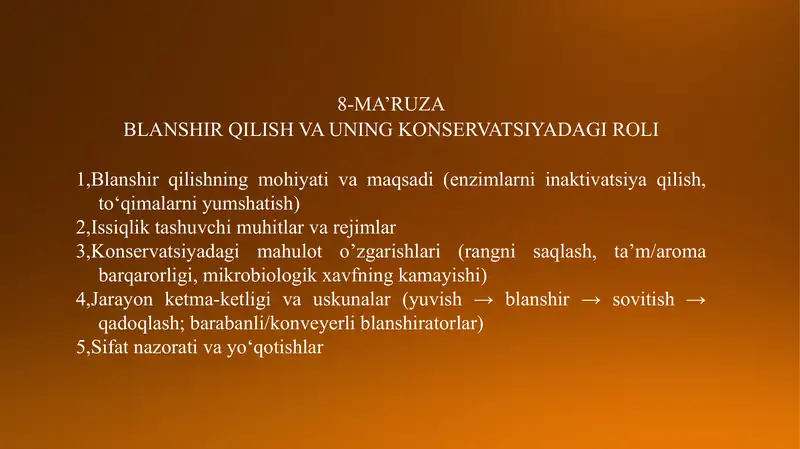 8-MA’RUZA
BLANSHIR QILISH VA UNING KONSERVATSIYADAGI ROLI

1,Blanshir qilishning mohiyati va maqsadi (enzimlarni inaktivatsiya qilish, to‘qimalarni yumshatish)
2,Issiqlik tashuvchi muhitlar va rejimlar
3,Konservatsiyadagi mahulot o’zgarishlari (rangni saqlash, ta’m/aroma barqarorligi, mikrobiologik xavfning kamayishi)
4,Jarayon ketma-ketligi va uskunalar (yuvish → blanshir → sovitish → qadoqlash; barabanli/konveyerli blanshiratorlar)
5,Sifat nazorati va yo‘qotishlar